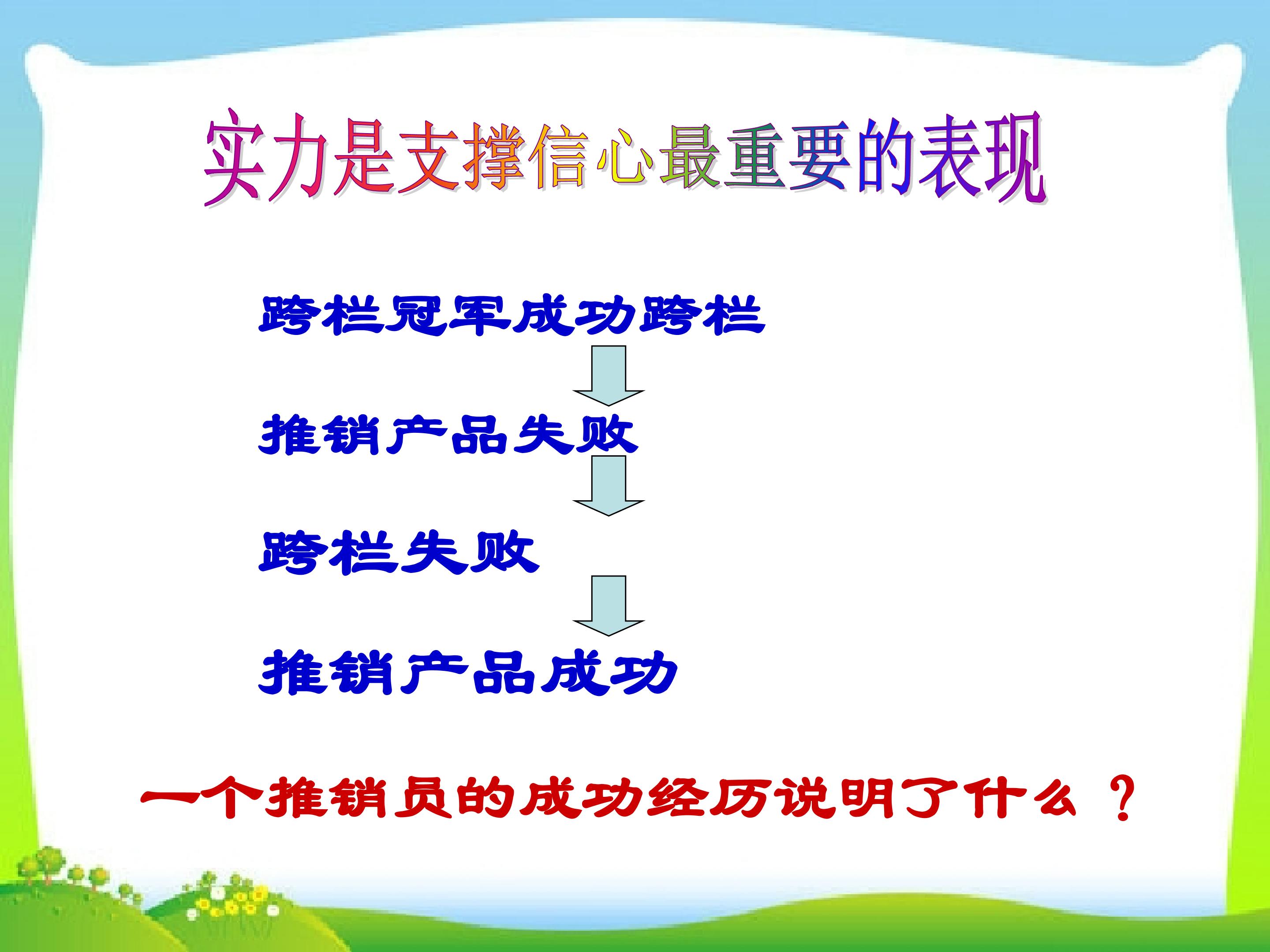 实力是支撑信心最重要的表现

跨栏冠军成功跨栏

推销产品失败

跨栏失败

推销产品成功

一个推销员的成功经历说明了什么？